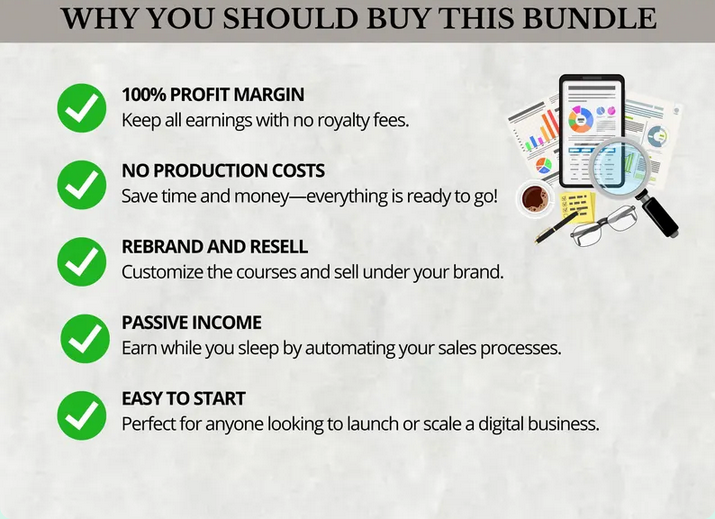 WHY YOU SHOULD BUY THIS BUNDLE

100% PROFIT MARGIN
Keep all earnings with no royalty fees.

NO PRODUCTION COSTS
Save time and money—everything is ready to go!

REBRAND AND RESELL
Customize the courses and sell under your brand.

PASSIVE INCOME
Earn while you sleep by automating your sales processes.

EASY TO START
Perfect for anyone looking to launch or scale a digital business.